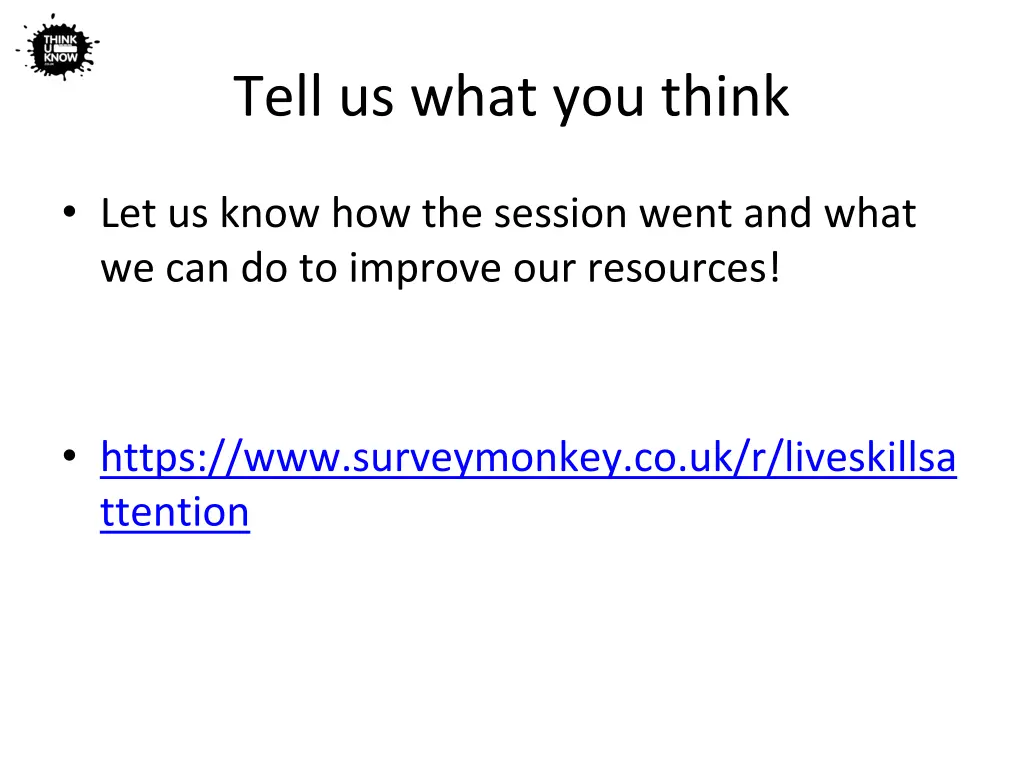 THINK U KNOW

Tell us what you think

• Let us know how the session went and what we can do to improve our resources!

• https://www.surveymonkey.co.uk/r/liveskillsattention